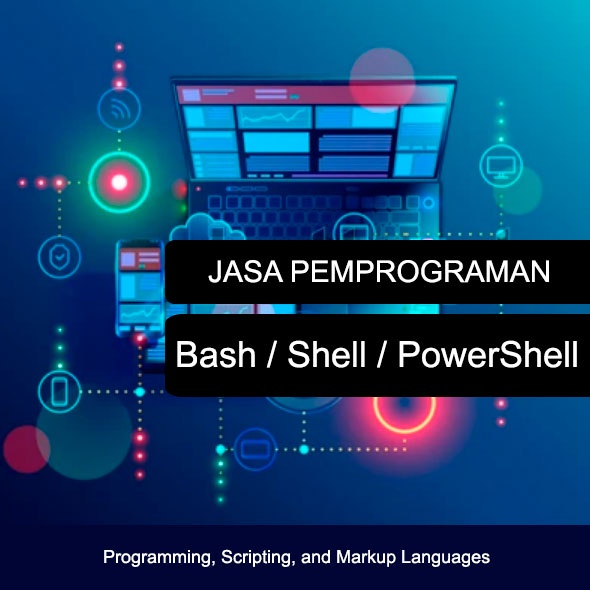 JASA PEMPROGRAMAN

Bash / Shell / PowerShell

Programming, Scripting, and Markup Languages